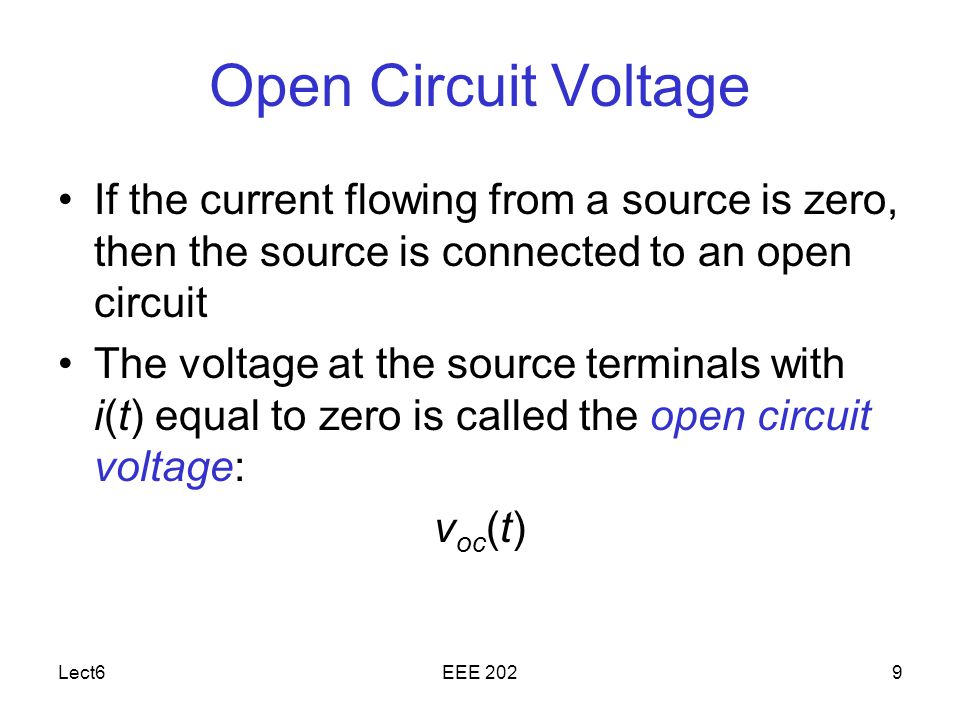 Open Circuit Voltage

• If the current flowing from a source is zero, then the source is connected to an open circuit

• The voltage at the source terminals with $i(t)$ equal to zero is called the open circuit voltage:

$v_{oc}(t)$

Lect6

EEE 202

9